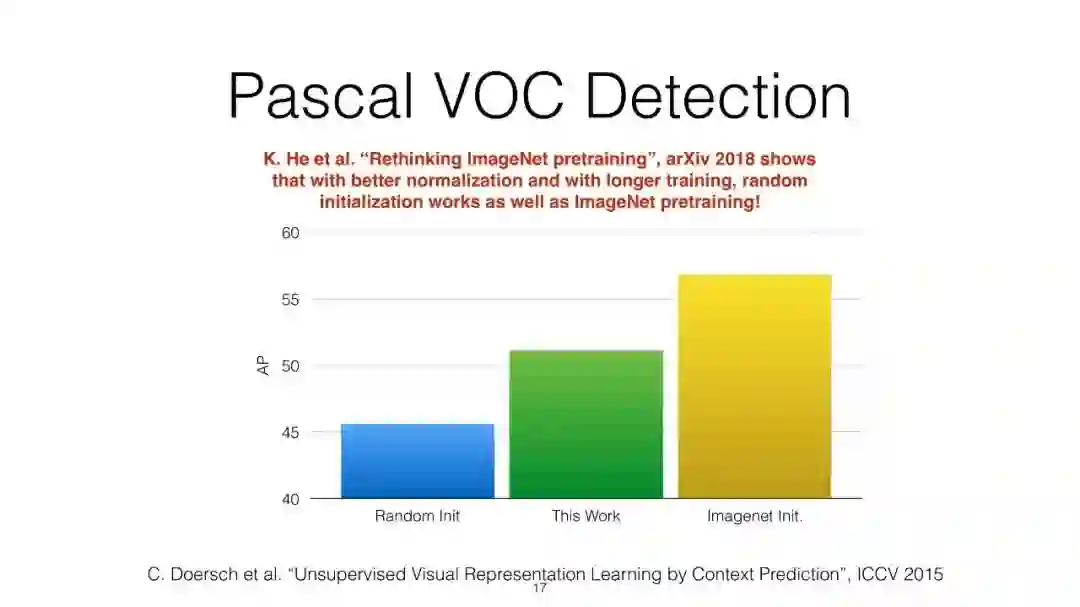 Pascal VOC Detection

K. He et al. “Rethinking ImageNet pretraining”, arXiv 2018 shows that with better normalization and with longer training, random initialization works as well as ImageNet pretraining!

60
55
50
45
40
AP

Random Init
This Work
Imagenet Init.

C. Doersch et al. “Unsupervised Visual Representation Learning by Context Prediction”, ICCV 2015

17